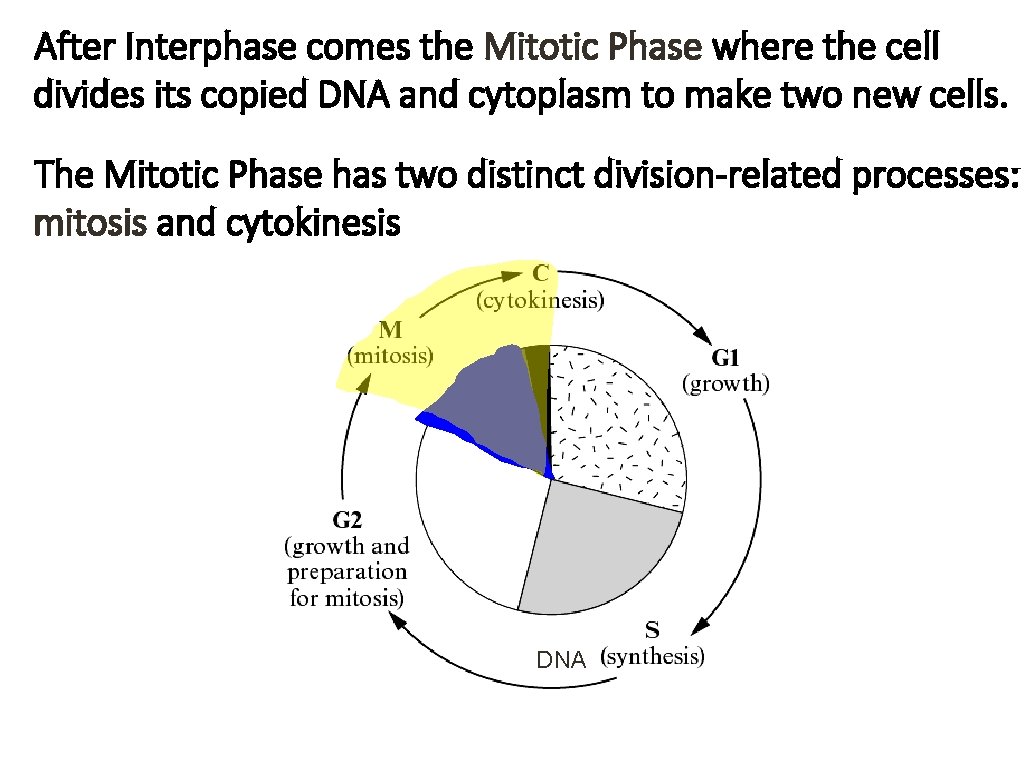 After Interphase comes the Mitotic Phase where the cell divides its copied DNA and cytoplasm to make two new cells.

The Mitotic Phase has two distinct division-related processes: mitosis and cytokinesis

C
(cytokinesis)

M
(mitosis)

G1
(growth)

G2
(growth and preparation for mitosis)

S
DNA (synthesis)